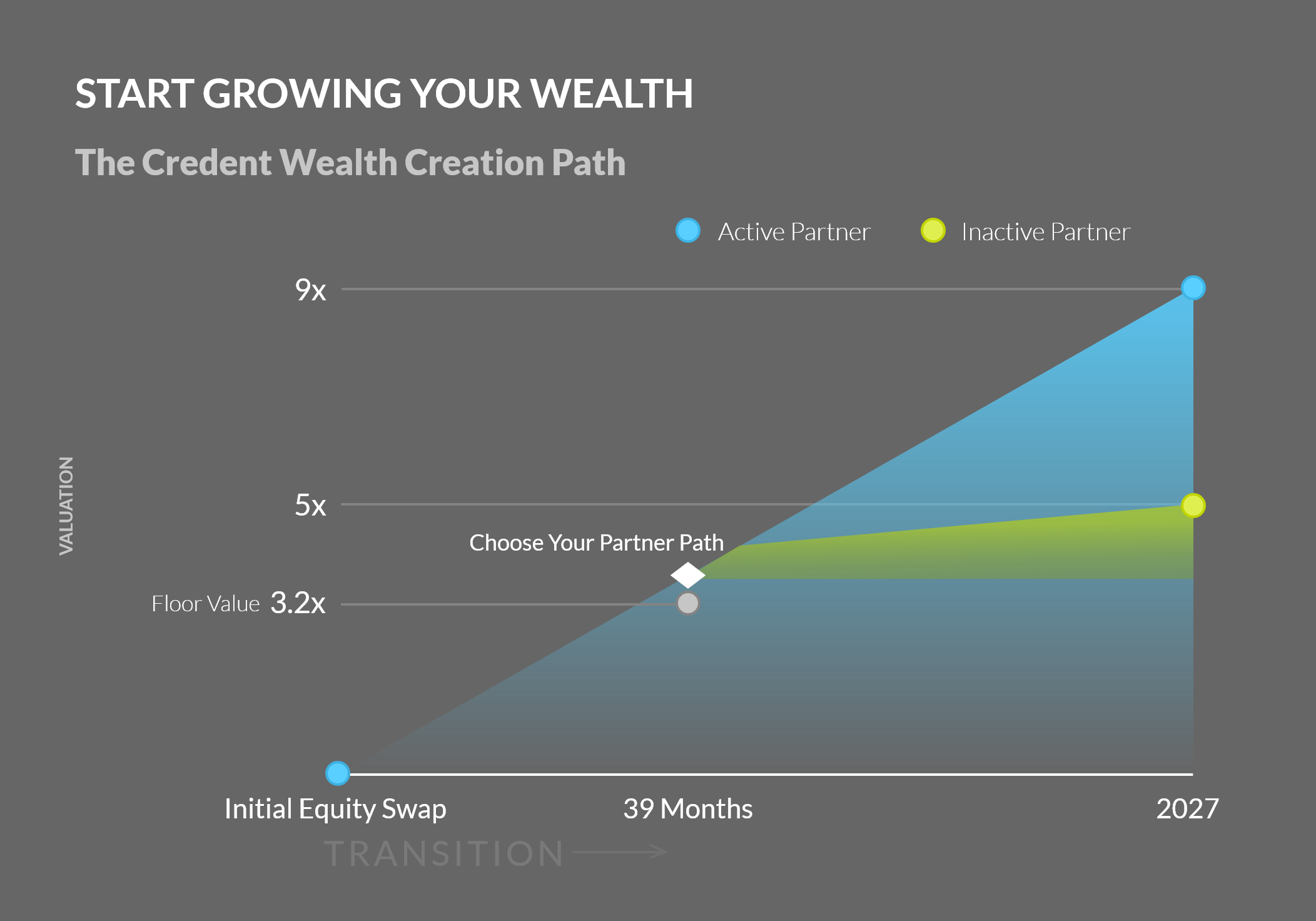 START GROWING YOUR WEALTH

The Credent Wealth Creation Path

Active Partner

Inactive Partner

VALUATION

9x

5x

Choose Your Partner Path

Floor Value 3.2x

Initial Equity Swap

39 Months

2027

TRANSITION